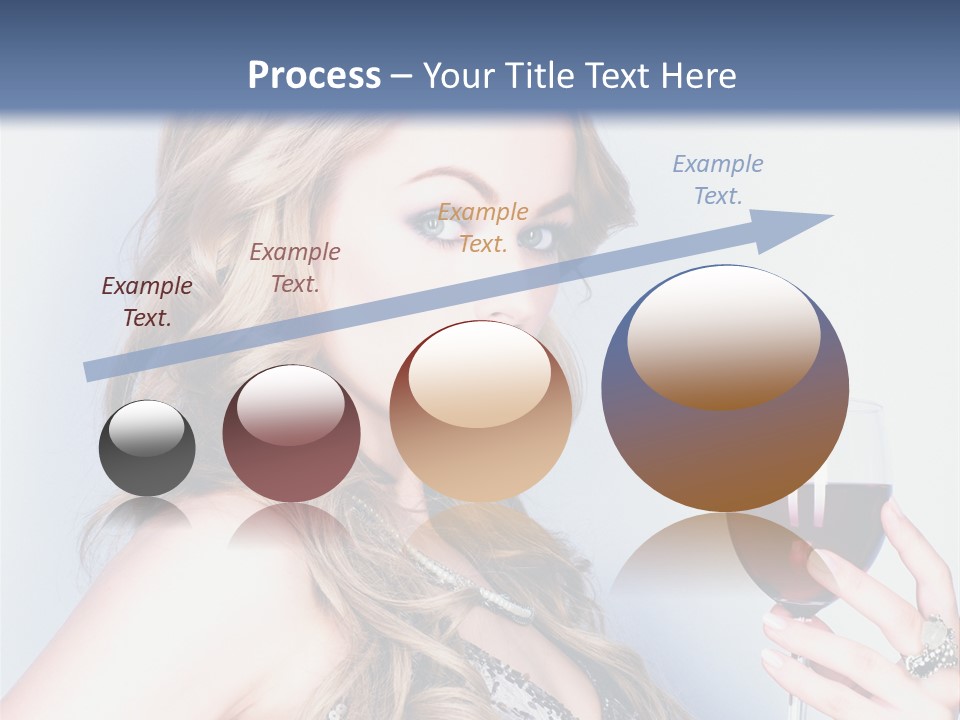 Process – Your Title Text Here

Example Text.

Example Text.

Example Text.

Example Text.